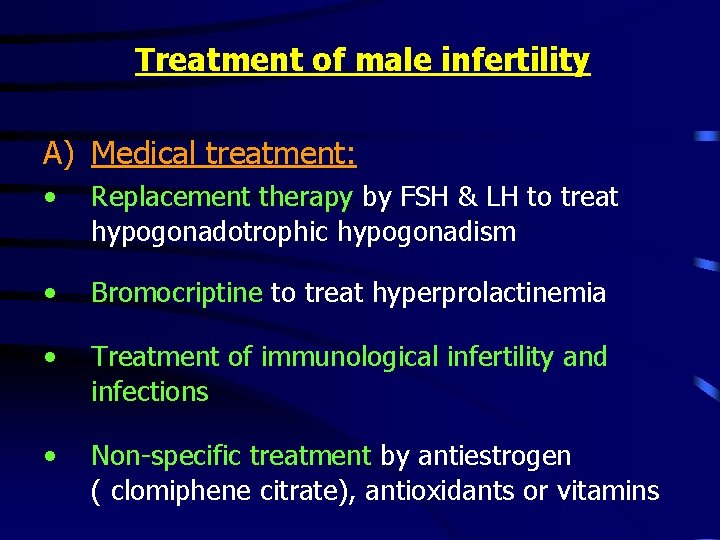 Treatment of male infertility

A) Medical treatment:

• Replacement therapy by FSH & LH to treat hypogonadotrophic hypogonadism

• Bromocriptine to treat hyperprolactinemia

• Treatment of immunological infertility and infections

• Non-specific treatment by antiestrogen ( clomiphene citrate), antioxidants or vitamins